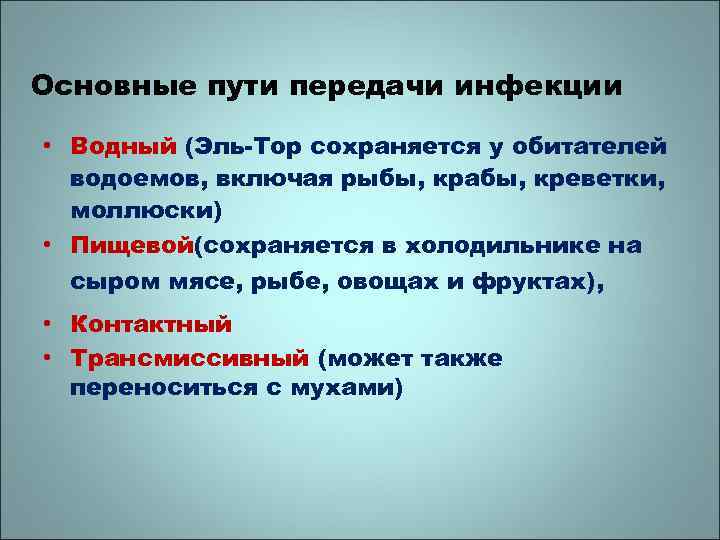 Основные пути передачи инфекции

• Водный (Эль-Тор сохраняется у обитателей водоемов, включая рыбы, крабы, креветки, моллюски)
• Пищевой(сохраняется в холодильнике на сыром мясе, рыбе, овощах и фруктах),
• Контактный
• Трансмиссивный (может также переноситься с мухами)